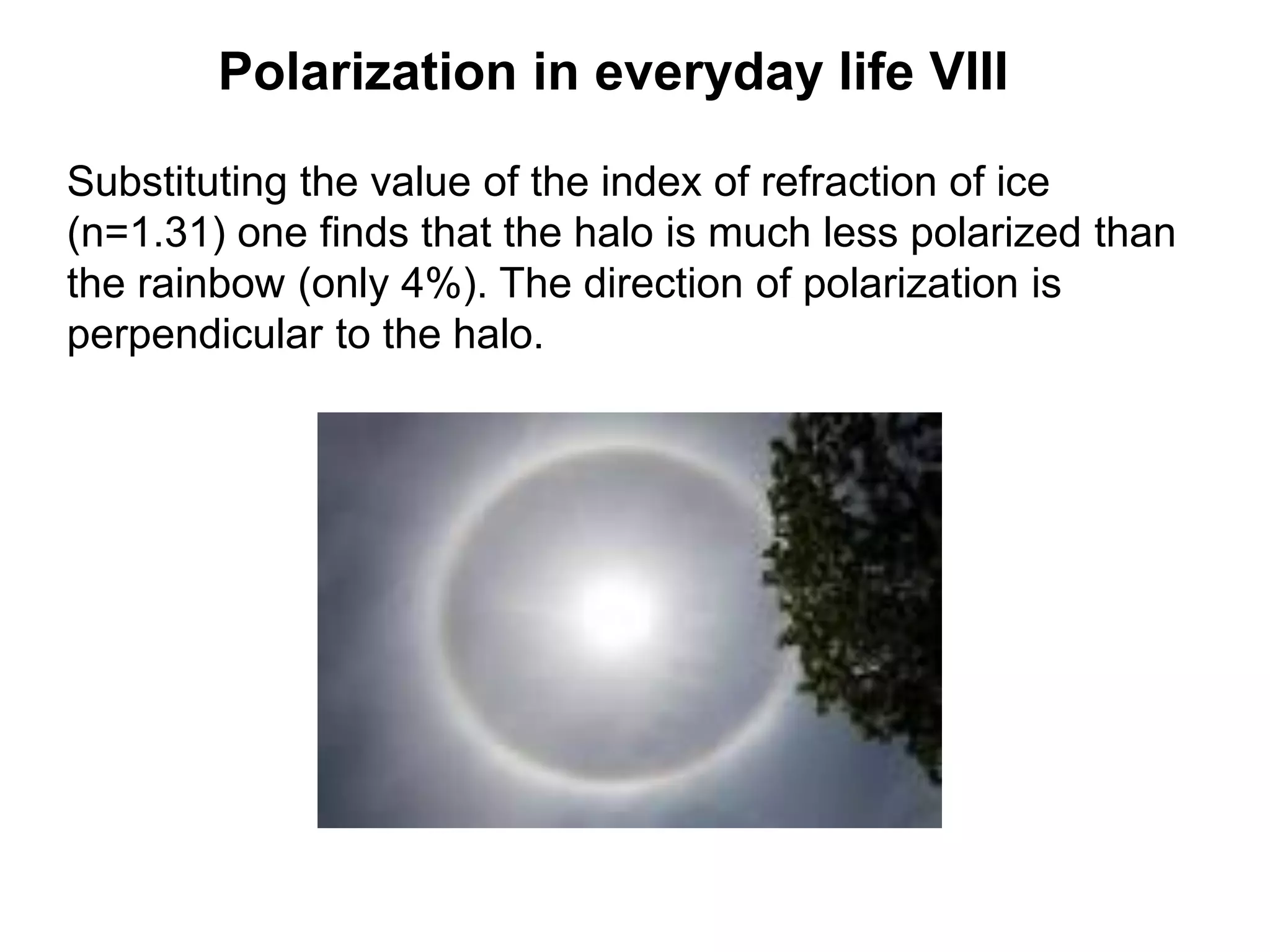 Polarization in everyday life VIII

Substituting the value of the index of refraction of ice (n=1.31) one finds that the halo is much less polarized than the rainbow (only 4%). The direction of polarization is perpendicular to the halo.